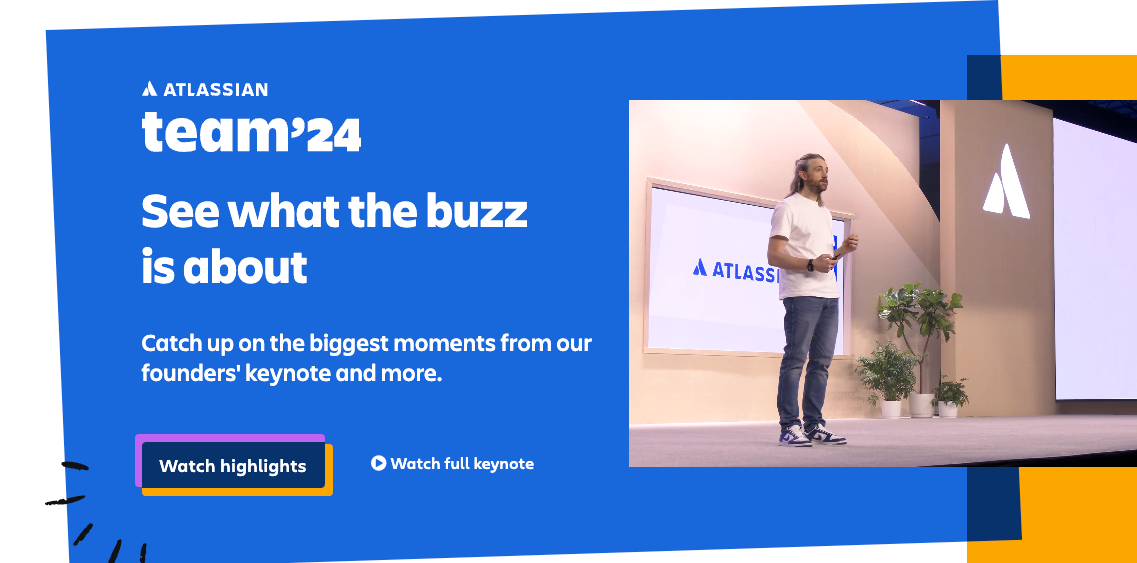 ATLASSIAN
team'24

See what the buzz is about

Catch up on the biggest moments from our founders' keynote and more.

Watch highlights

Watch full keynote

ATLASSI